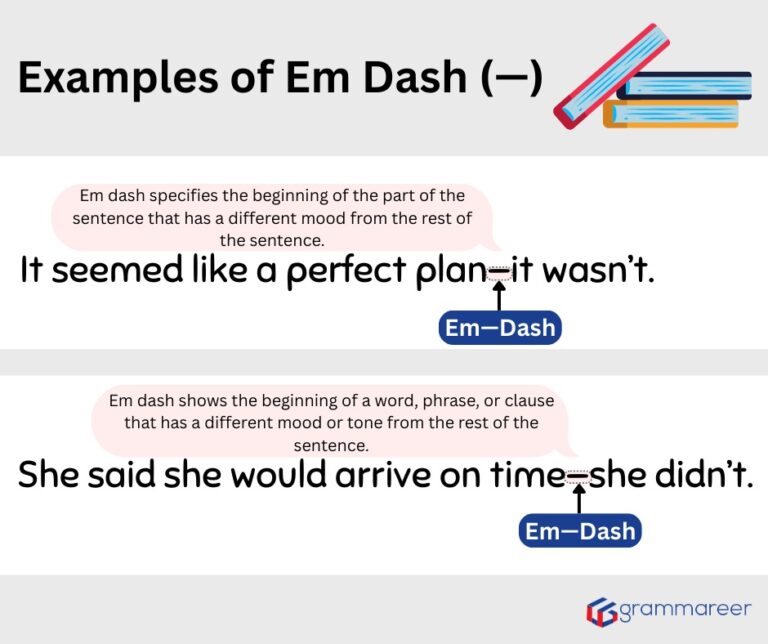 Examples of Em Dash (—)

Em dash specifies the beginning of the part of the sentence that has a different mood from the rest of the sentence.

It seemed like a perfect plan—it wasn't.

Em—Dash

Em dash shows the beginning of a word, phrase, or clause that has a different mood or tone from the rest of the sentence.

She said she would arrive on time—she didn't.

Em—Dash

grammareer